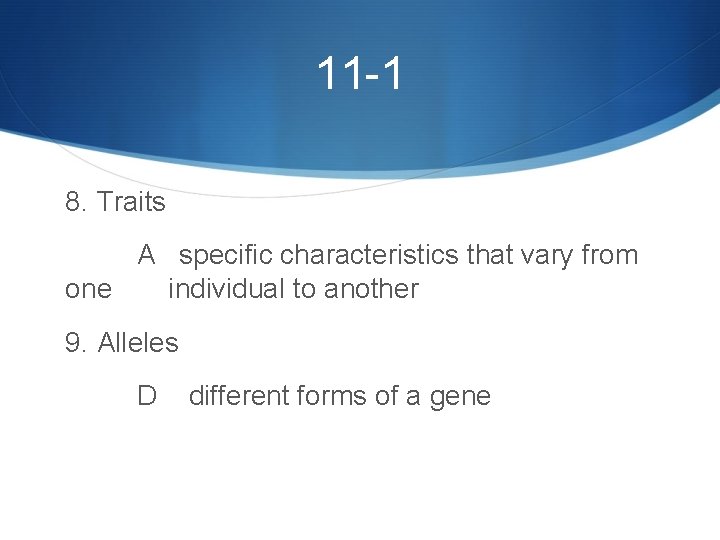 11-1

8. Traits

A specific characteristics that vary from one individual to another

9. Alleles

D different forms of a gene